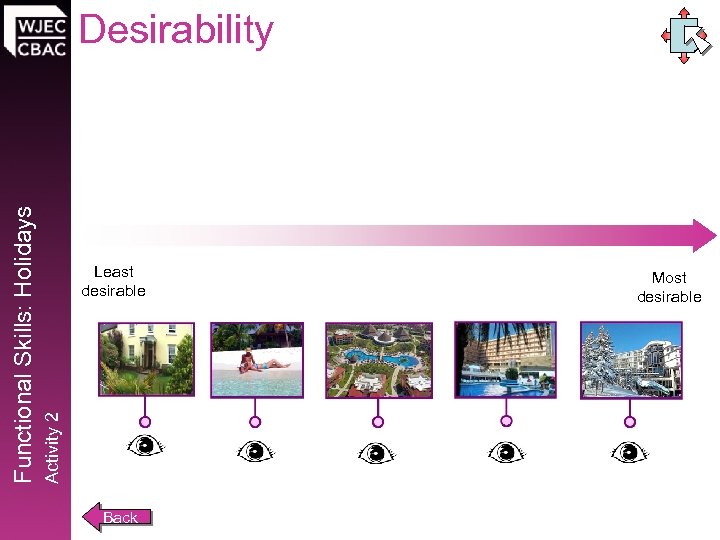 WJEC
CBAC

Desirability

Functional Skills: Holidays
Activity 2

Least desirable

Most desirable

Back